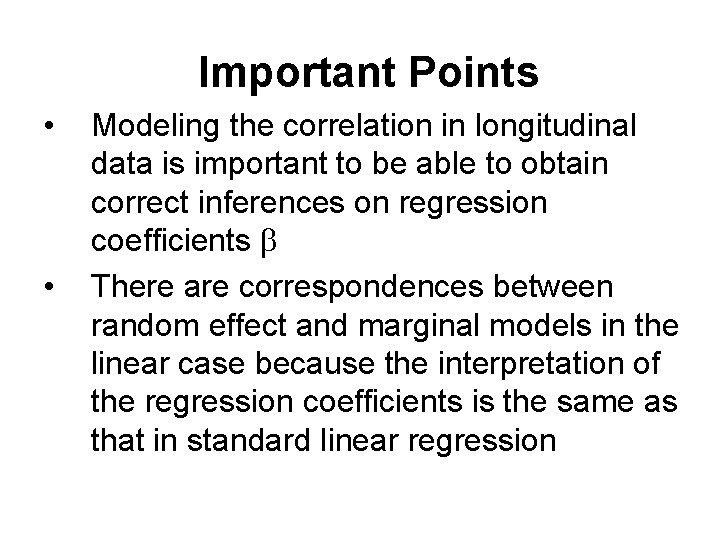 Important Points

• Modeling the correlation in longitudinal data is important to be able to obtain correct inferences on regression coefficients $\beta$

• There are correspondences between random effect and marginal models in the linear case because the interpretation of the regression coefficients is the same as that in standard linear regression